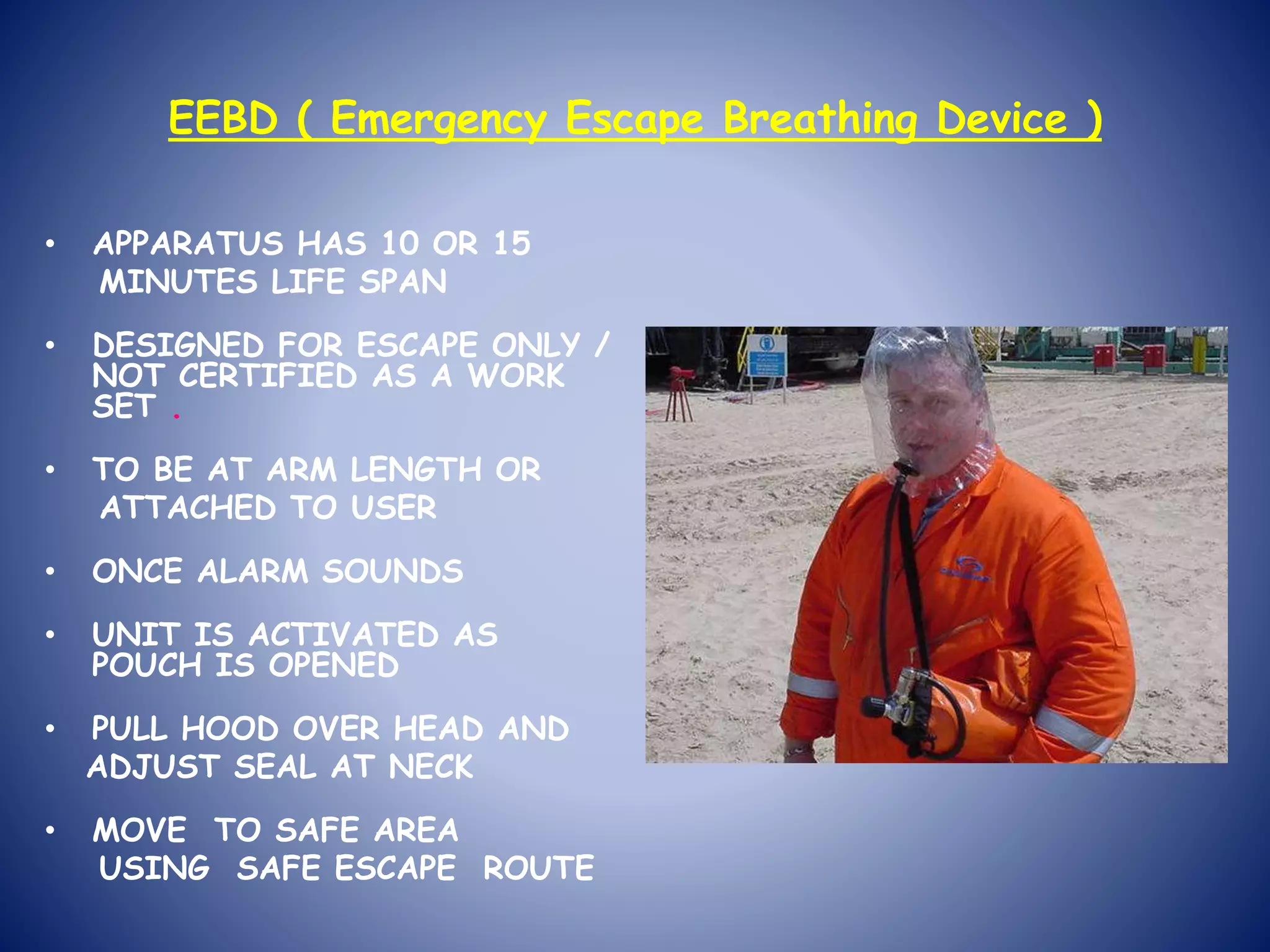 EEBD ( Emergency Escape Breathing Device )

• APPARATUS HAS 10 OR 15 MINUTES LIFE SPAN

• DESIGNED FOR ESCAPE ONLY / NOT CERTIFIED AS A WORK SET .

• TO BE AT ARM LENGTH OR ATTACHED TO USER

• ONCE ALARM SOUNDS

• UNIT IS ACTIVATED AS POUCH IS OPENED

• PULL HOOD OVER HEAD AND ADJUST SEAL AT NECK

• MOVE TO SAFE AREA USING SAFE ESCAPE ROUTE